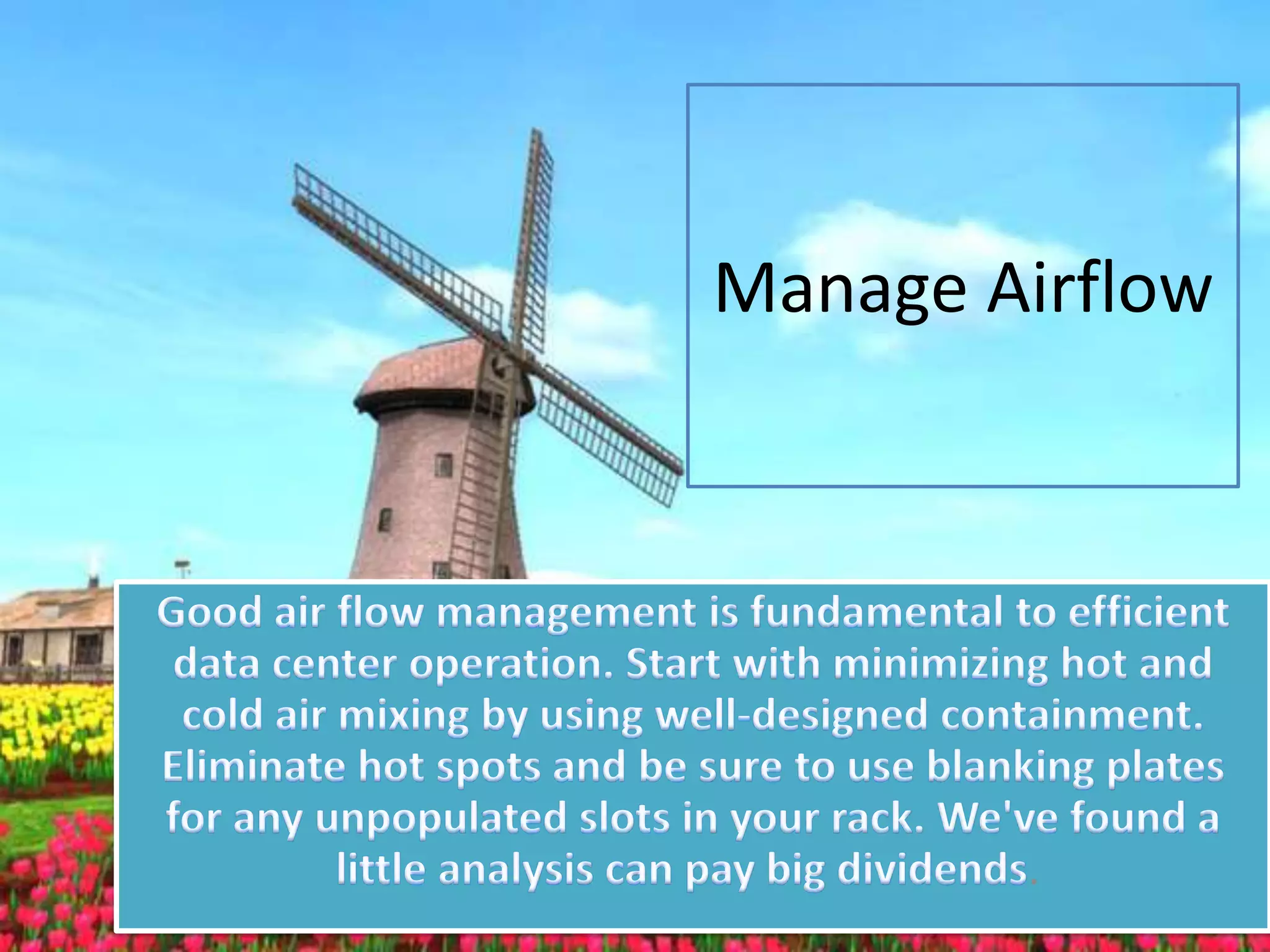 Manage Airflow

Good air flow management is fundamental to efficient data center operation. Start with minimizing hot and cold air mixing by using well-designed containment. Eliminate hot spots and be sure to use blanking plates for any unpopulated slots in your rack. We've found a little analysis can pay big dividends.